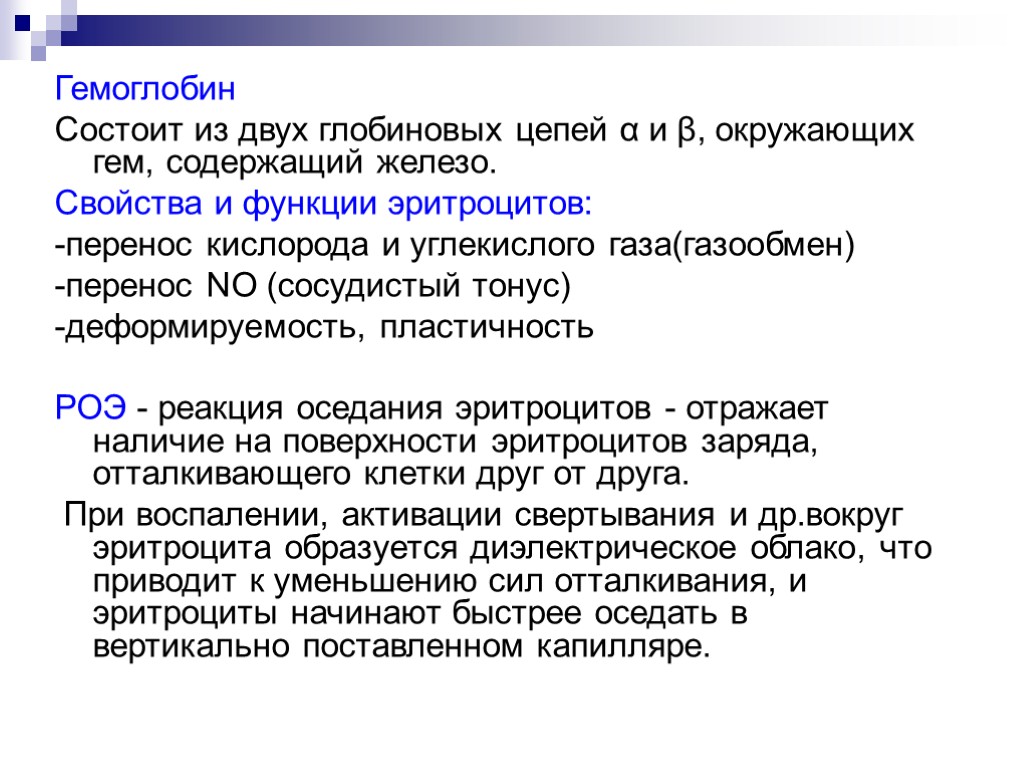 Гемоглобин

Состоит из двух глобиновых цепей α и β, окружающих гем, содержащий железо.

Свойства и функции эритроцитов:

-перенос кислорода и углекислого газа(газообмен)

-перенос NO (сосудистый тонус)

-деформируемость, пластичность

РОЭ - реакция оседания эритроцитов - отражает наличие на поверхности эритроцитов заряда, отталкивающего клетки друг от друга.

При воспалении, активации свертывания и др.вокруг эритроцита образуется диэлектрическое облако, что приводит к уменьшению сил отталкивания, и эритроциты начинают быстрее оседать в вертикально поставленном капилляре.